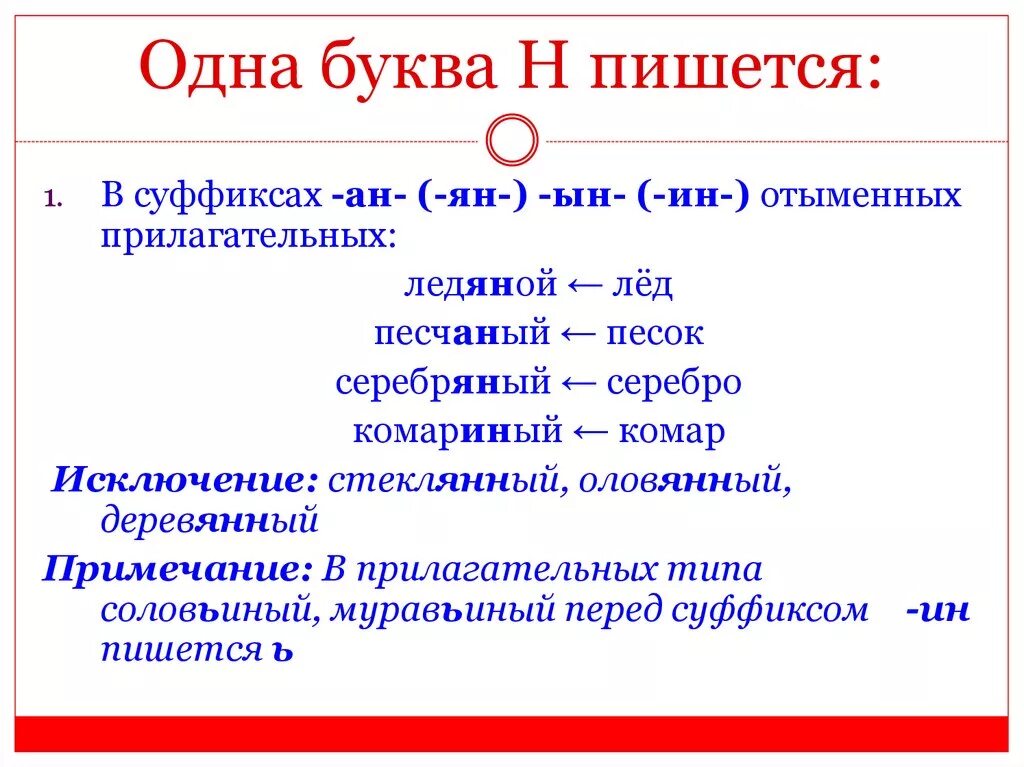 Одна буква Н пишется:

1. В суффиксах -ан- (-ян-) -ын- (-ин-) отыменных прилагательных:

ледяной ← лёд

песчаный ← песок

серебряный ← серебро

комариный ← комар

Исключение: стеклянный, оловянный, деревянный

Примечание: В прилагательных типа соловьиный, муравьиный перед суффиксом -ин пишется ь